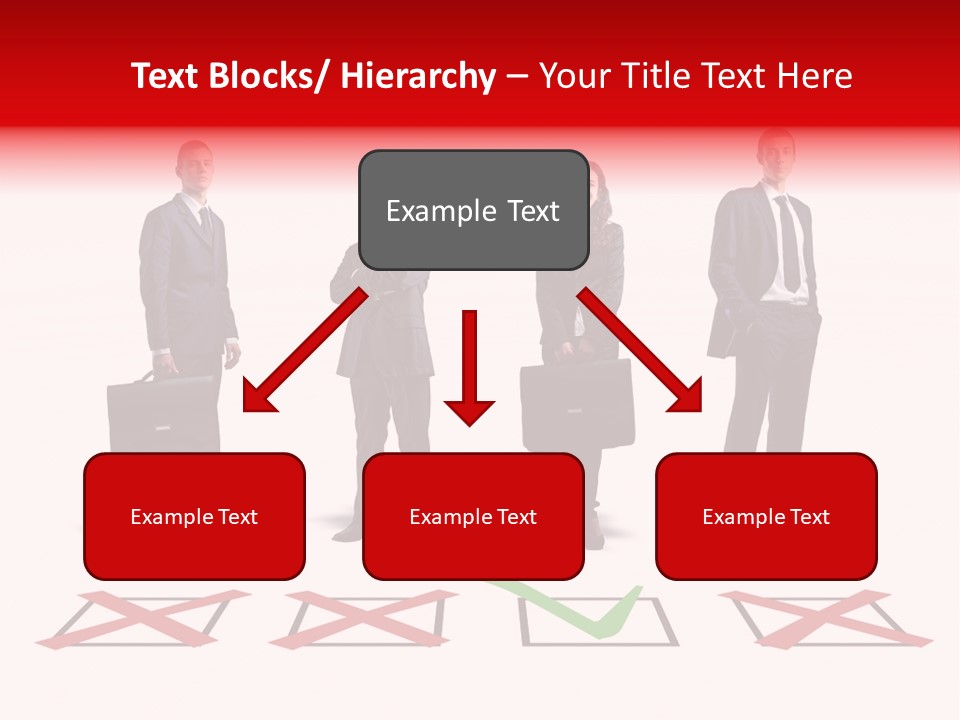 Text Blocks/ Hierarchy – Your Title Text Here

Example Text

Example Text

Example Text

Example Text